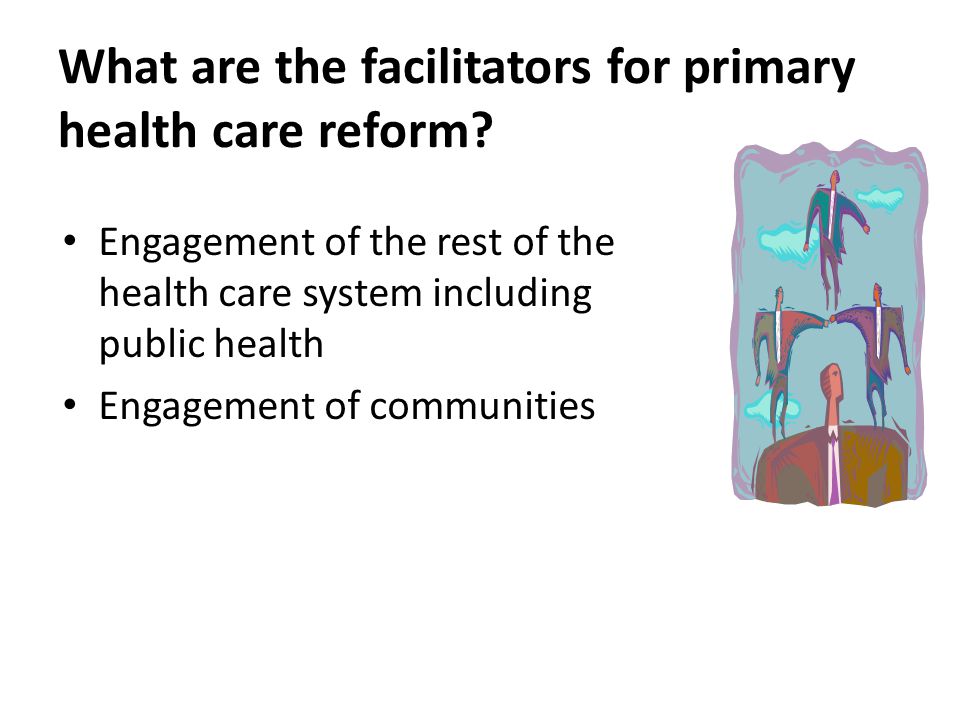 What are the facilitators for primary health care reform?

• Engagement of the rest of the health care system including public health
• Engagement of communities